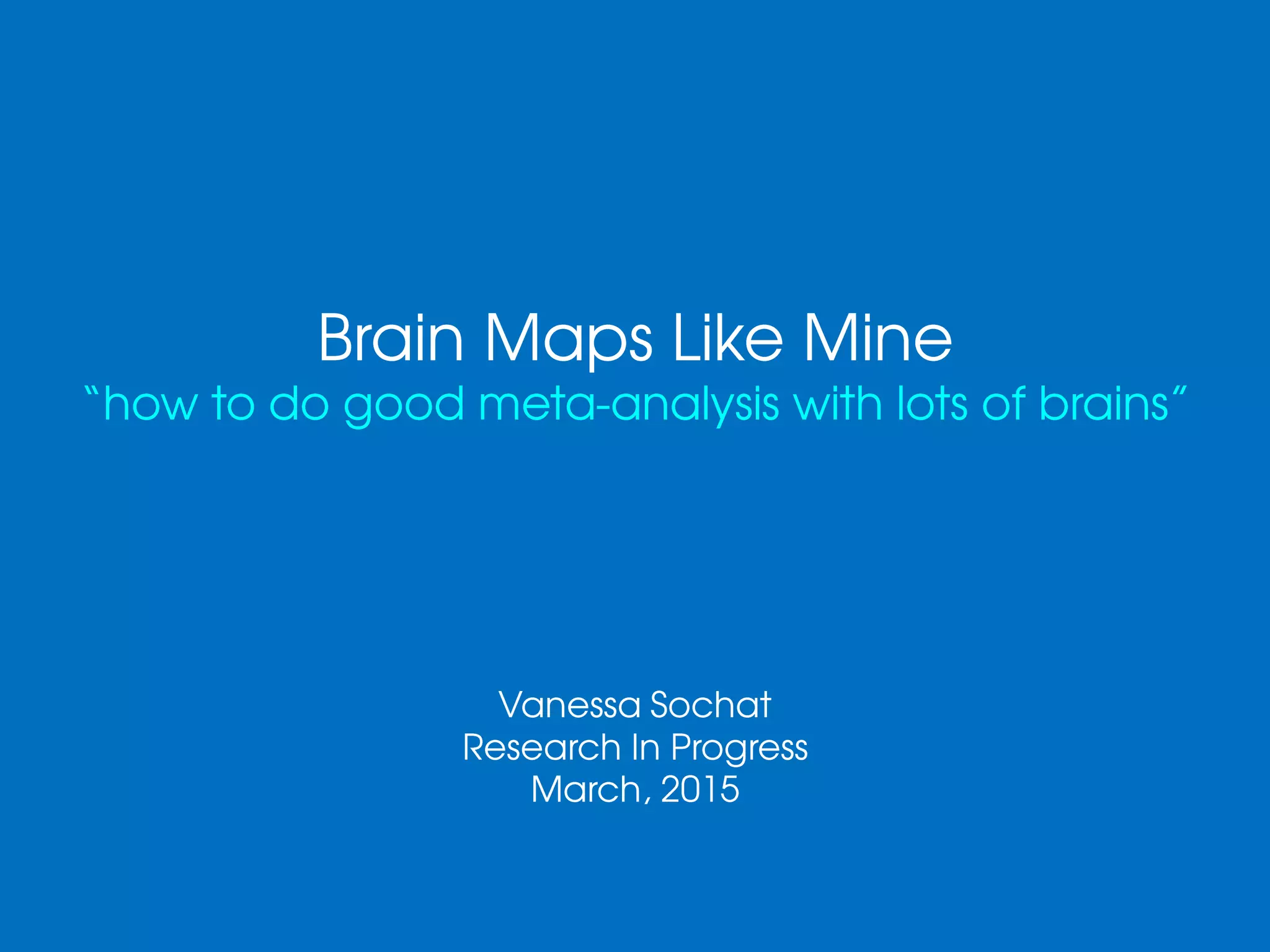 Brain Maps Like Mine
“how to do good meta-analysis with lots of brains”

Vanessa Sochat
Research In Progress
March, 2015